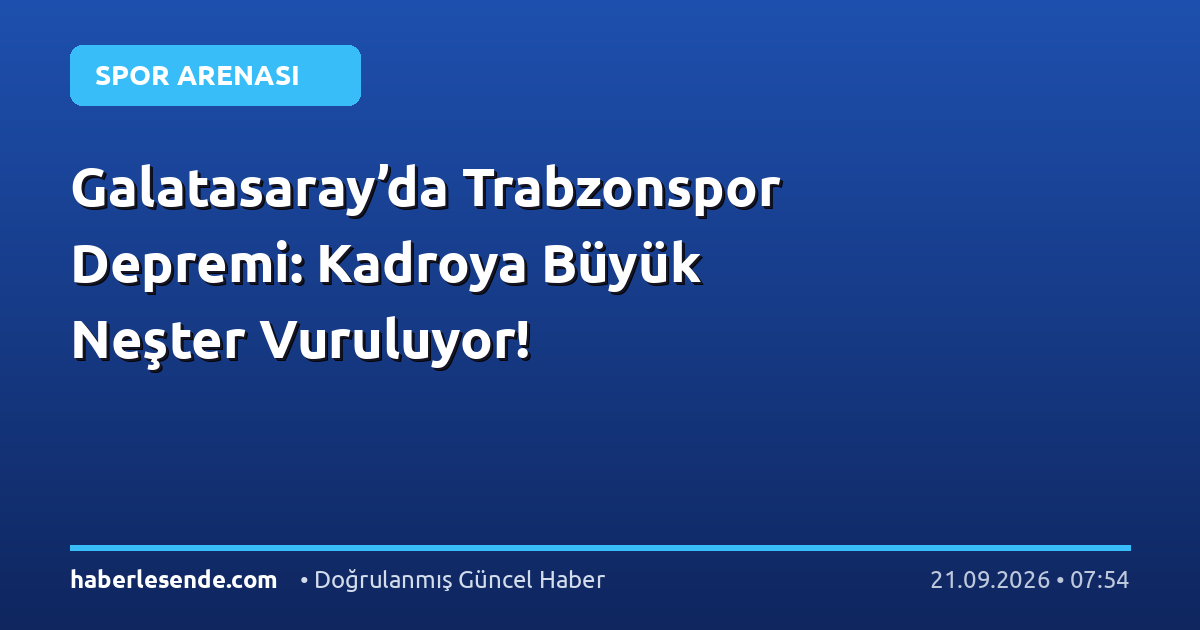 SPOR ARENASI

Galatasaray'da Trabzonspor Depremi: Kadroya Büyük Neşter Vuruluyor!

haberlesende.com • Doğrulanmış Güncel Haber 21.09.2026 • 07:54